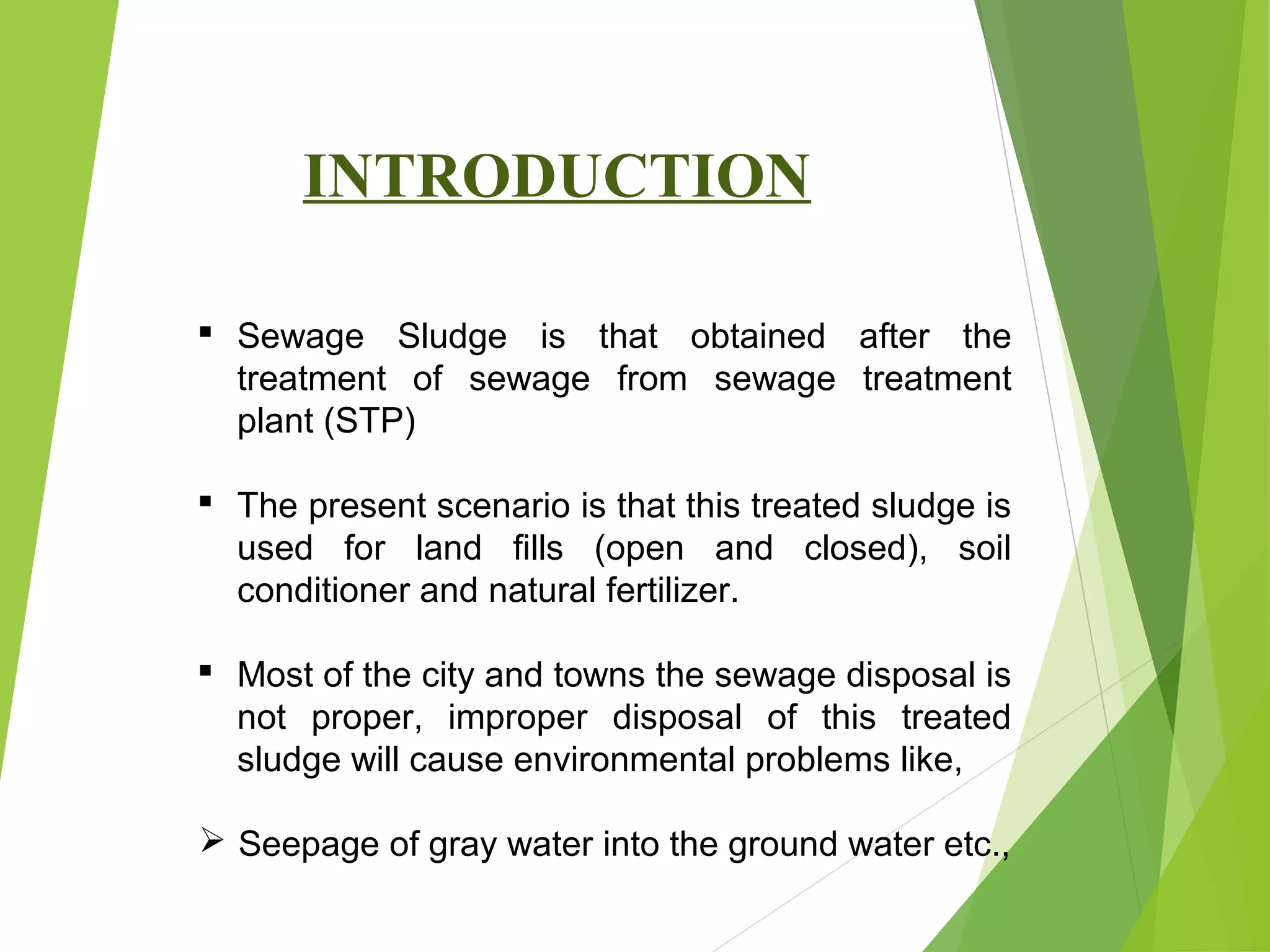 INTRODUCTION

▪ Sewage Sludge is that obtained after the treatment of sewage from sewage treatment plant (STP)

▪ The present scenario is that this treated sludge is used for land fills (open and closed), soil conditioner and natural fertilizer.

▪ Most of the city and towns the sewage disposal is not proper, improper disposal of this treated sludge will cause environmental problems like,

➢ Seepage of gray water into the ground water etc.,